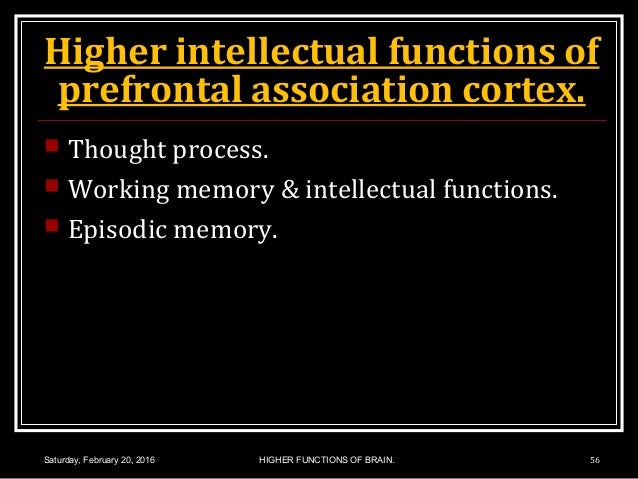 Higher intellectual functions of prefrontal association cortex.

Thought process.

Working memory & intellectual functions.

Episodic memory.

Saturday, February 20, 2016 HIGHER FUNCTIONS OF BRAIN. 56